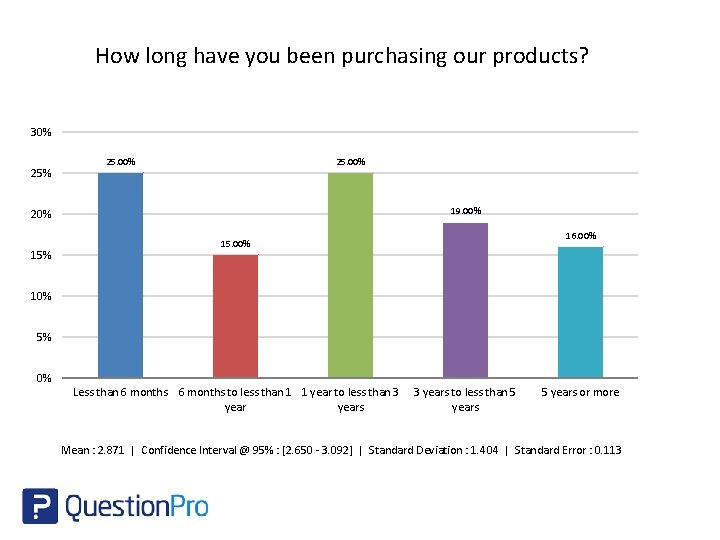 How long have you been purchasing our products?

30%
25%
20%
15%
10%
5%
0%

25.00%
15.00%
25.00%
19.00%
16.00%

Less than 6 months
6 months to less than 1 year
1 year to less than 3 years
3 years to less than 5 years
5 years or more

Mean : 2.871 | Confidence Interval @ 95% : [2.650 - 3.092] | Standard Deviation : 1.404 | Standard Error : 0.113

QuestionPro